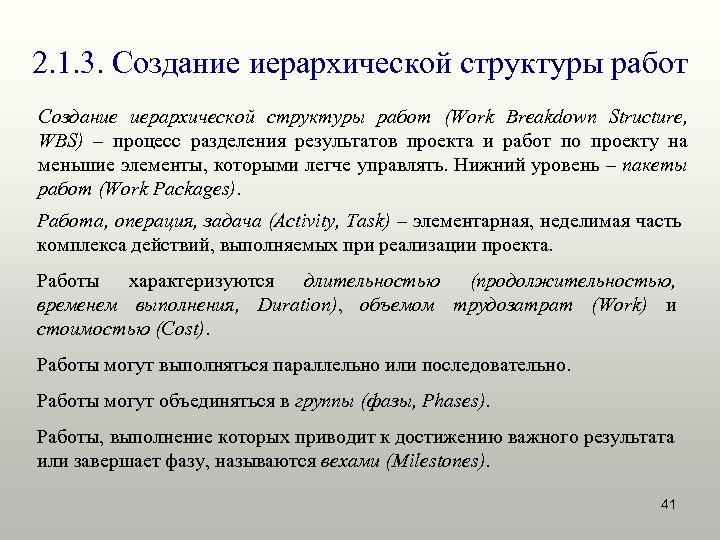 2.1.3. Создание иерархической структуры работ

Создание иерархической структуры работ (Work Breakdown Structure, WBS) – процесс разделения результатов проекта и работ по проекту на меньшие элементы, которыми легче управлять. Нижний уровень – пакеты работ (Work Packages).

Работа, операция, задача (Activity, Task) – элементарная, неделимая часть комплекса действий, выполняемых при реализации проекта.

Работы характеризуются длительностью (продолжительностью, временем выполнения, Duration), объемом трудозатрат (Work) и стоимостью (Cost).

Работы могут выполняться параллельно или последовательно.

Работы могут объединяться в группы (фазы, Phases).

Работы, выполнение которых приводит к достижению важного результата или завершает фазу, называются вехами (Milestones).

41